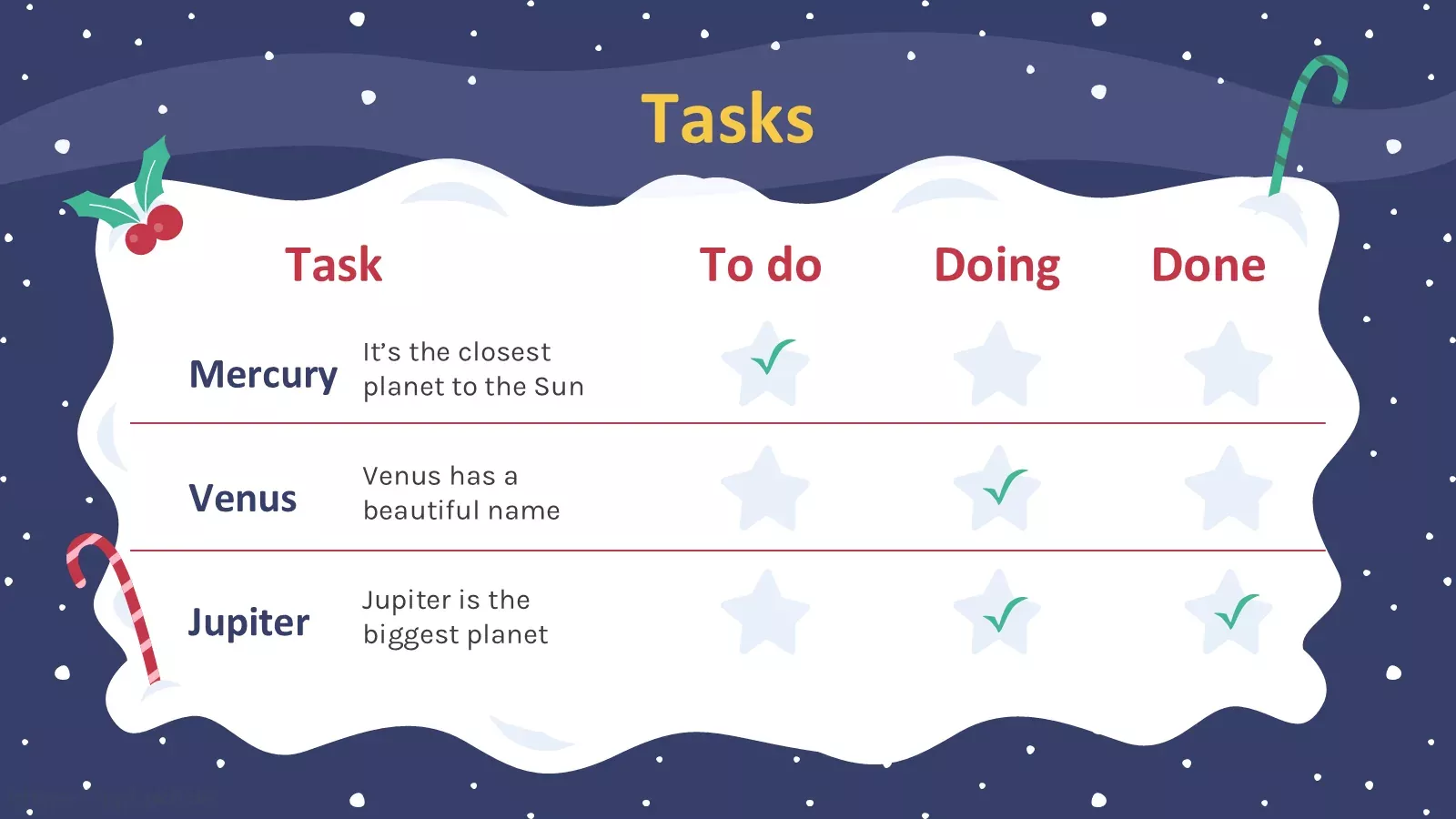 Tasks

| Task | | To do | Doing | Done |
|---|---|---|---|---|
| Mercury | It's the closest planet to the Sun | ✓ | | |
| Venus | Venus has a beautiful name | | ✓ | |
| Jupiter | Jupiter is the biggest planet | | ✓ | ✓ |